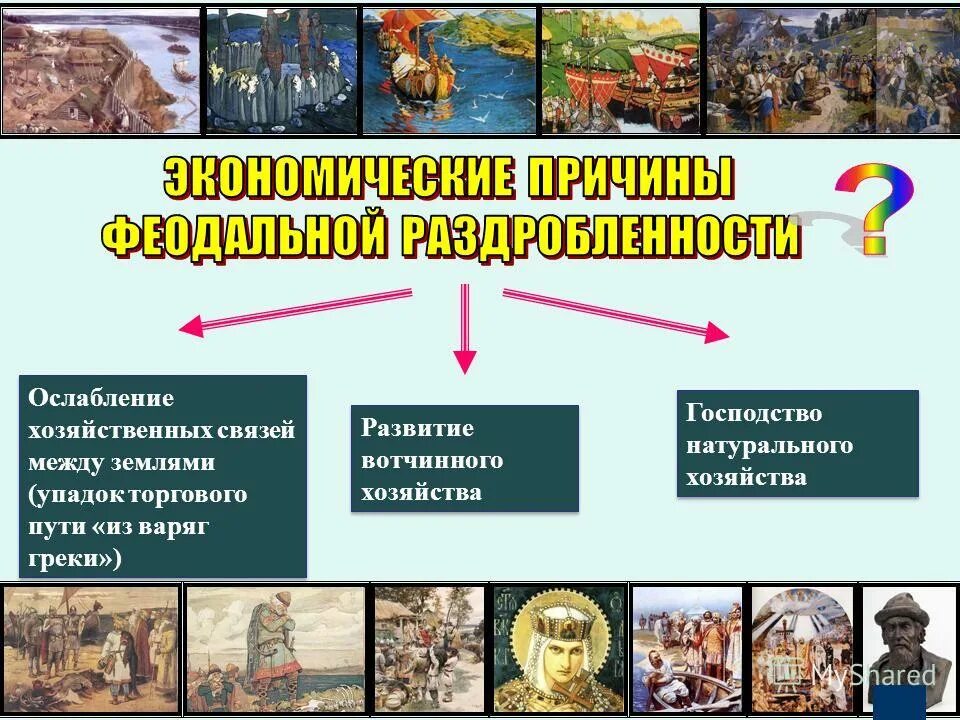 ЭКОНОМИЧЕСКИЕ ПРИЧИНЫ ФЕОДАЛЬНОЙ РАЗДРОБЛЕННОСТИ

?

Ослабление хозяйственных связей между землями (упадок торгового пути «из варяг греки»)

Развитие вотчинного хозяйства

Господство натурального хозяйства

MyShared